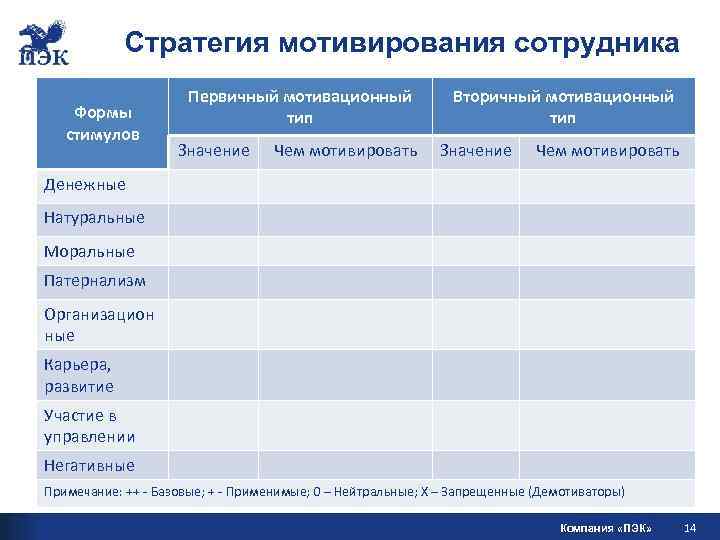 ПЭК

Стратегия мотивирования сотрудника

| Формы стимулов | Первичный мотивационный тип | | Вторичный мотивационный тип | |
|---|---|---|---|---|
| | Значение | Чем мотивировать | Значение | Чем мотивировать |
| Денежные | | | | |
| Натуральные | | | | |
| Моральные | | | | |
| Патернализм | | | | |
| Организационные | | | | |
| Карьера, развитие | | | | |
| Участие в управлении | | | | |
| Негативные | | | | |

Примечание: ++ - Базовые; + - Применимые; 0 – Нейтральные; Х – Запрещенные (Демотиваторы)

Компания «ПЭК» 14